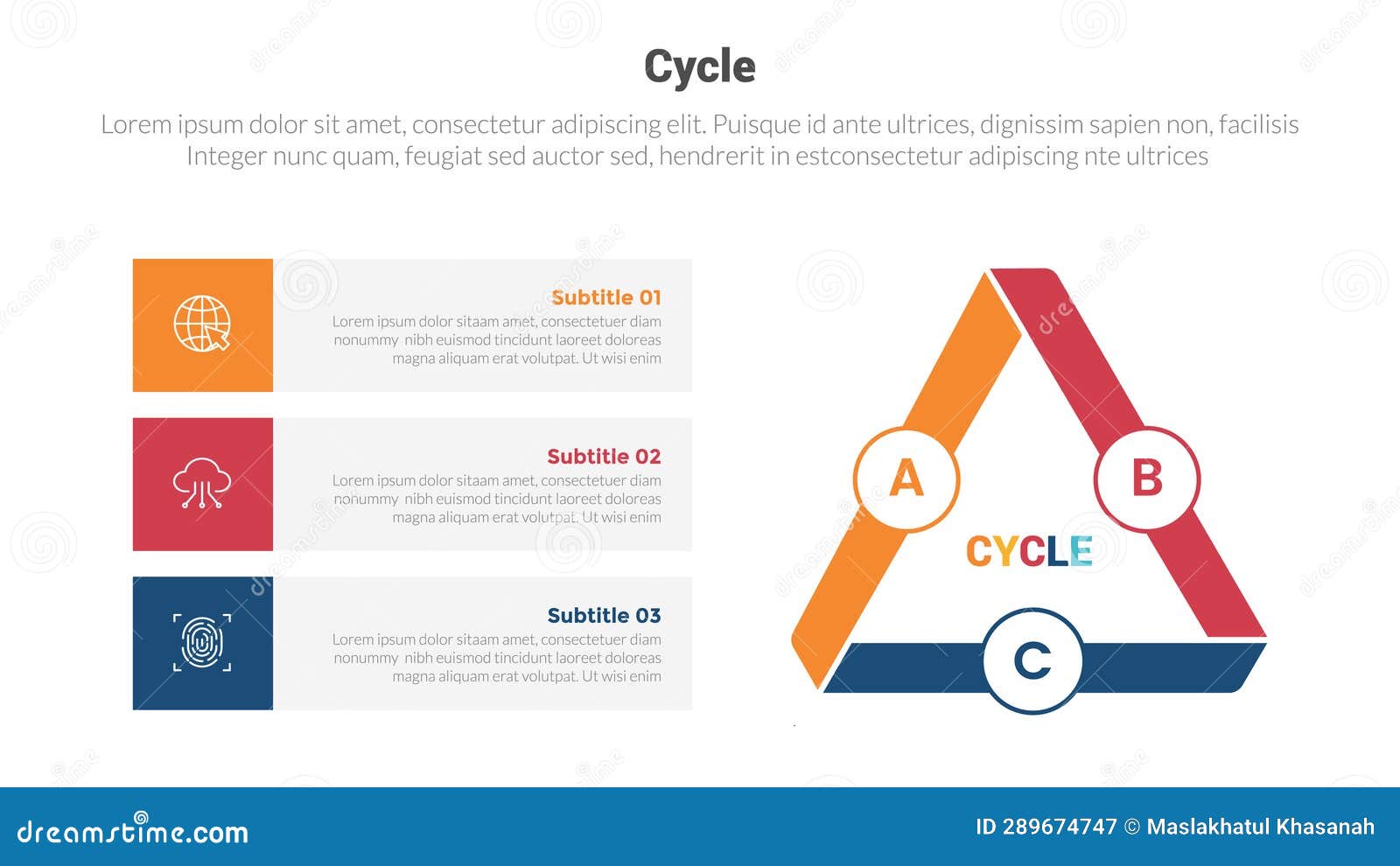 Cycle

Lorem ipsum dolor sit amet, consectetur adipiscing elit. Puisque id ante ultrices, dignissim sapien non, facilisis Integer nunc quam, feugiat sed auctor sed, hendrerit in estconsectetur adipiscing nte ultrices

Subtitle 01
Lorem ipsum dolor sitaam amet, consectetuer diam nonummy nibh euismod tincidunt laoreet doloreas magna aliquam erat volutpat. Ut wisi enim

Subtitle 02
Lorem ipsum dolor sitaam amet, consectetuer diam nonummy nibh euismod tincidunt laoreet doloreas magna aliquam erat volutpat. Ut wisi enim

Subtitle 03
Lorem ipsum dolor sitaam amet, consectetuer diam nonummy nibh euismod tincidunt laoreet doloreas magna aliquam erat volutpat. Ut wisi enim

A
B
CYCLE
C

dreamstime.com
ID 289674747 © Maslakhatul Khasanah